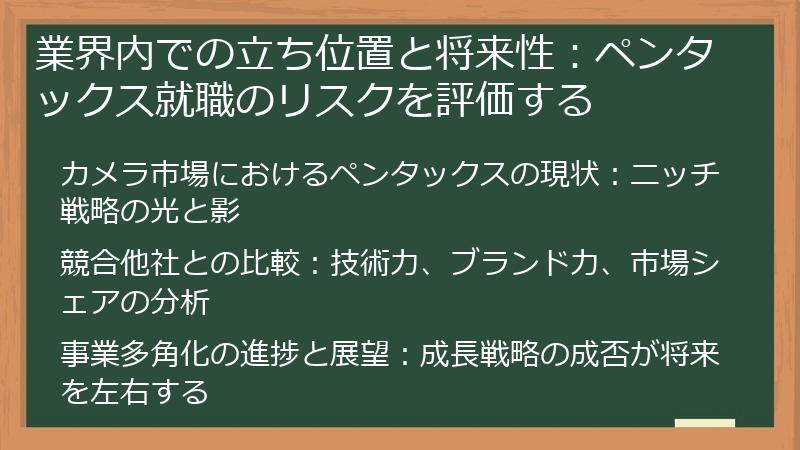 業界内での立ち位置と将来性：ペンタックス就職のリスクを評価する

カメラ市場におけるペンタックスの現状：ニッチ戦略の光と影

競合他社との比較：技術力、ブランド力、市場シェアの分析

事業多角化の進捗と展望：成長戦略の成否が将来を左右する